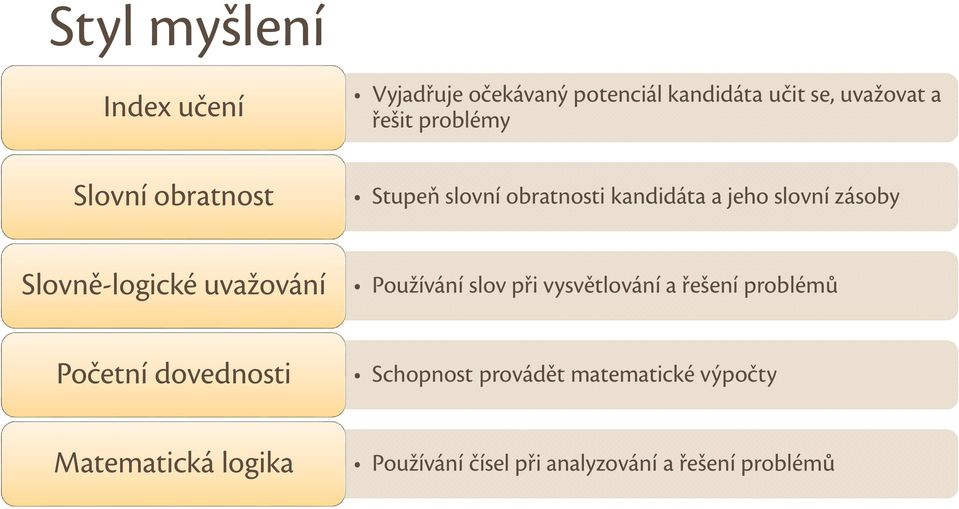 Styl myšlení

Index učení

• Vyjadřuje očekávaný potenciál kandidáta učit se, uvažovat a řešit problémy

Slovní obratnost

• Stupeň slovní obratnosti kandidáta a jeho slovní zásoby

Slovně-logické uvažování

• Používání slov při vysvětlování a řešení problémů

Početní dovednosti

• Schopnost provádět matematické výpočty

Matematická logika

• Používání čísel při analyzování a řešení problémů